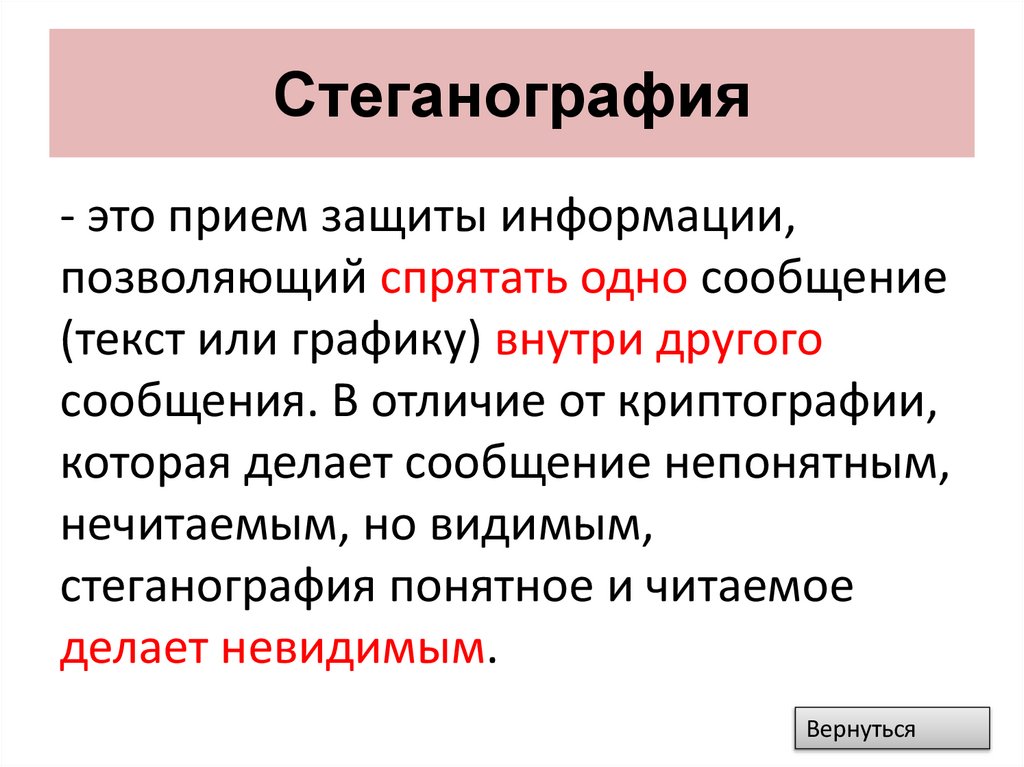 Стеганография

- это прием защиты информации, позволяющий спрятать одно сообщение (текст или графику) внутри другого сообщения. В отличие от криптографии, которая делает сообщение непонятным, нечитаемым, но видимым, стеганография понятное и читаемое делает невидимым.

Вернуться